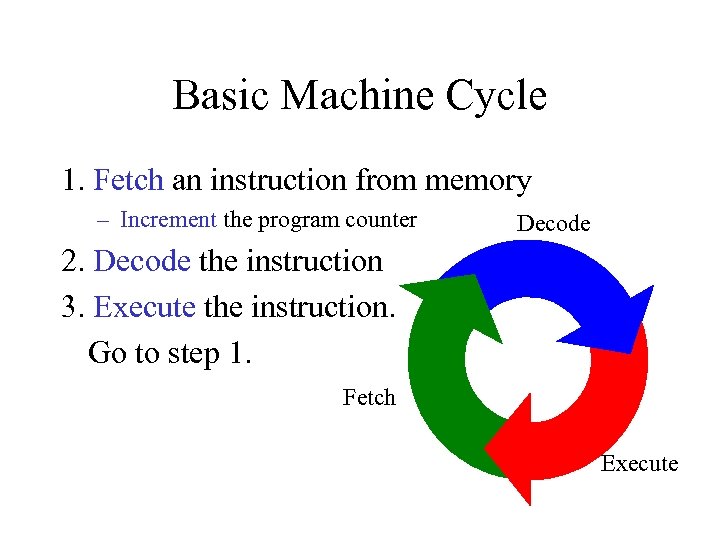 Basic Machine Cycle

1. Fetch an instruction from memory
– Increment the program counter
2. Decode the instruction
3. Execute the instruction.
Go to step 1.

Decode

Fetch

Execute